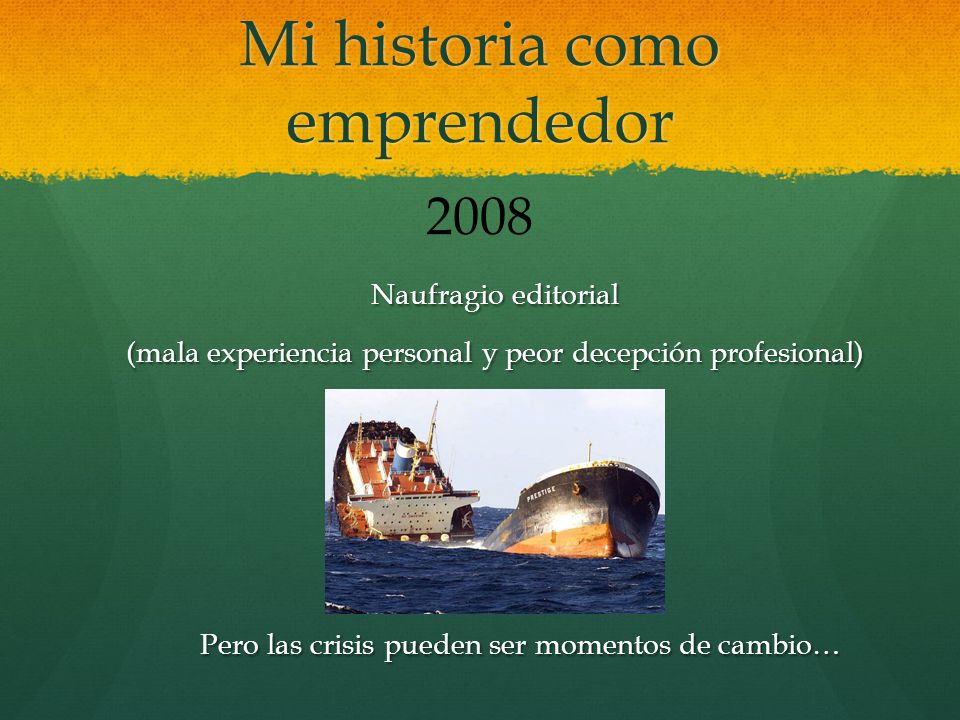 Mi historia como emprendedor

2008

Naufragio editorial

(mala experiencia personal y peor decepción profesional)

PRESTIGE

Pero las crisis pueden ser momentos de cambio…